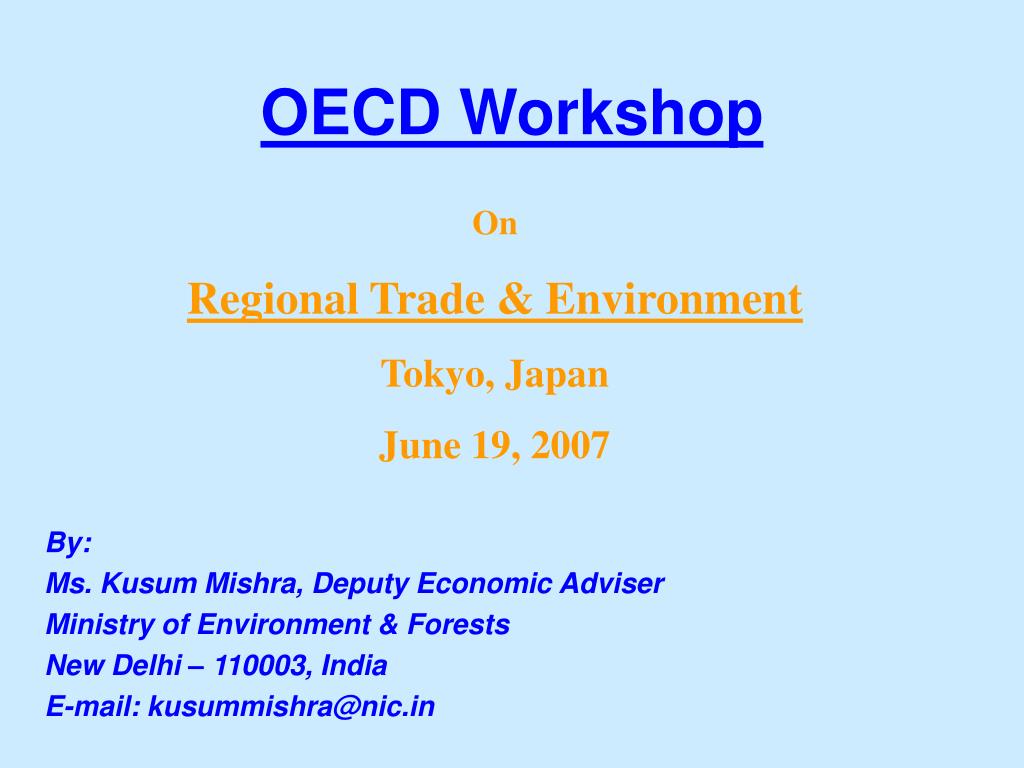 OECD Workshop

On

Regional Trade & Environment

Tokyo, Japan

June 19, 2007

By:
Ms. Kusum Mishra, Deputy Economic Adviser
Ministry of Environment & Forests
New Delhi – 110003, India
E-mail: kusummishra@nic.in